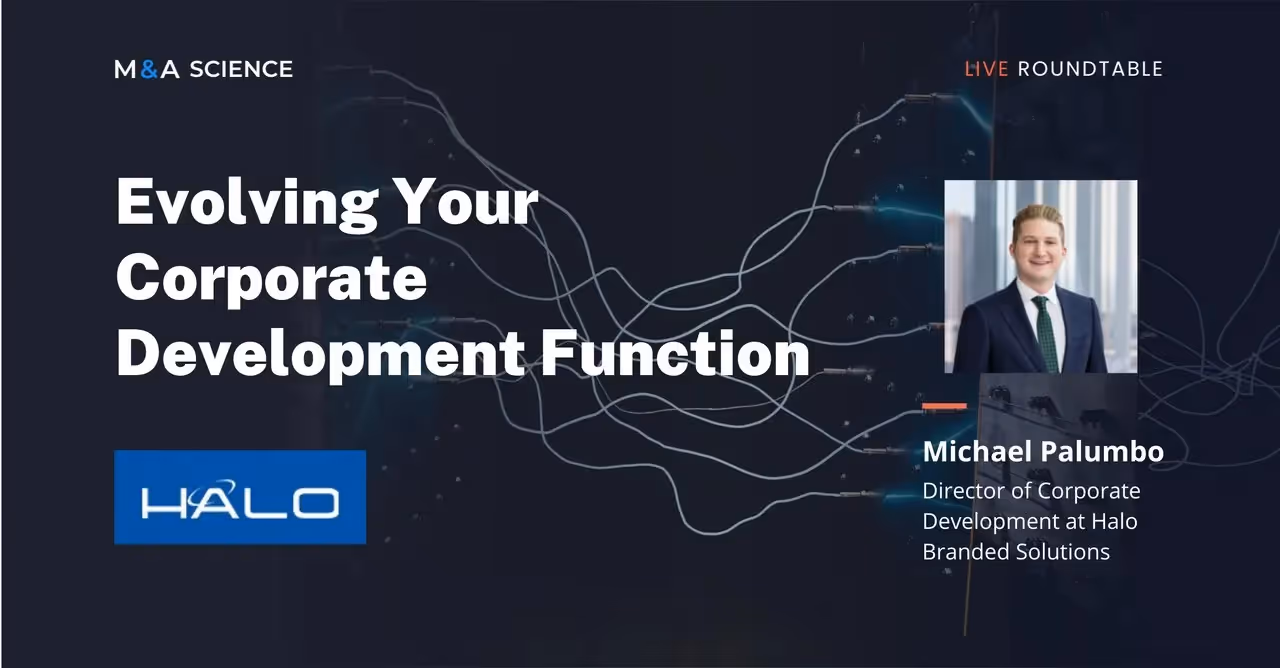 M&A SCIENCE

LIVE ROUNDTABLE

Evolving Your Corporate Development Function

HALO

Michael Palumbo
Director of Corporate Development at Halo Branded Solutions